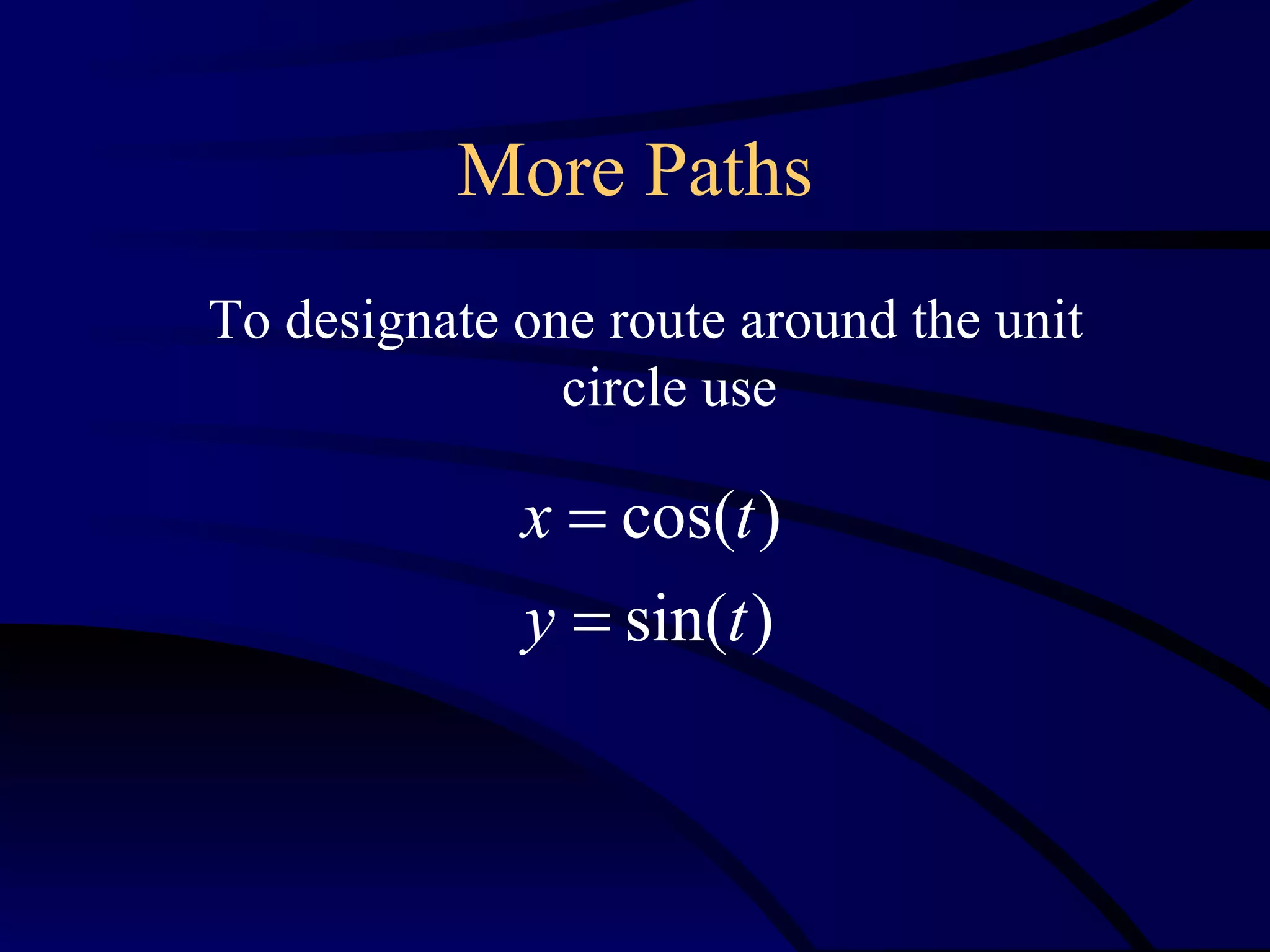 More Paths

To designate one route around the unit circle use

$x = \cos(t)$

$y = \sin(t)$